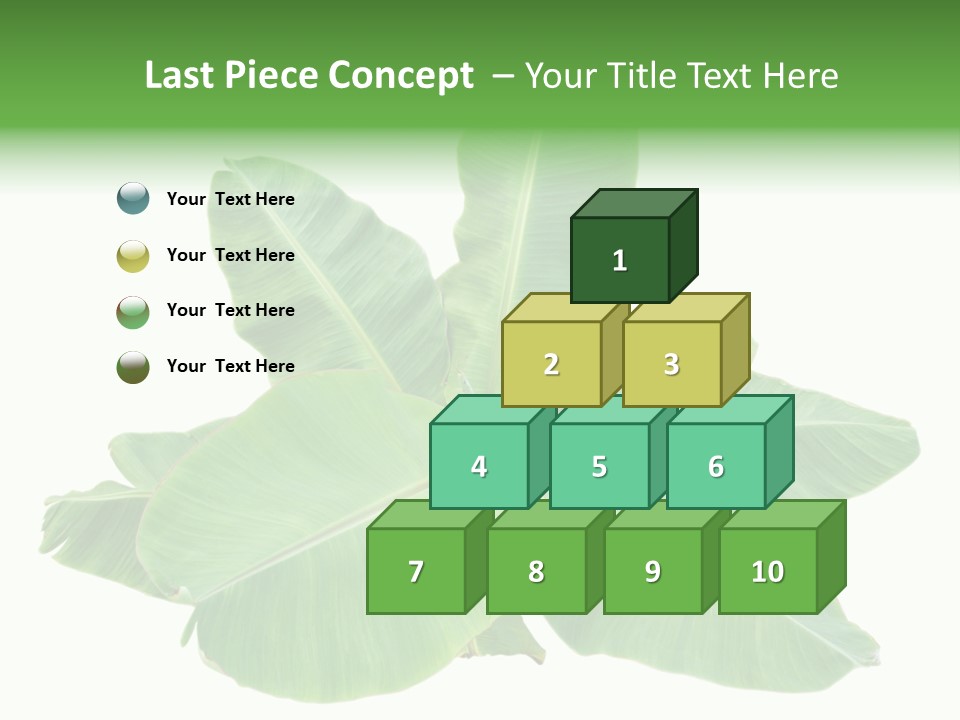 Last Piece Concept – Your Title Text Here

Your Text Here

Your Text Here

Your Text Here

Your Text Here

1

2

3

4

5

6

7

8

9

10